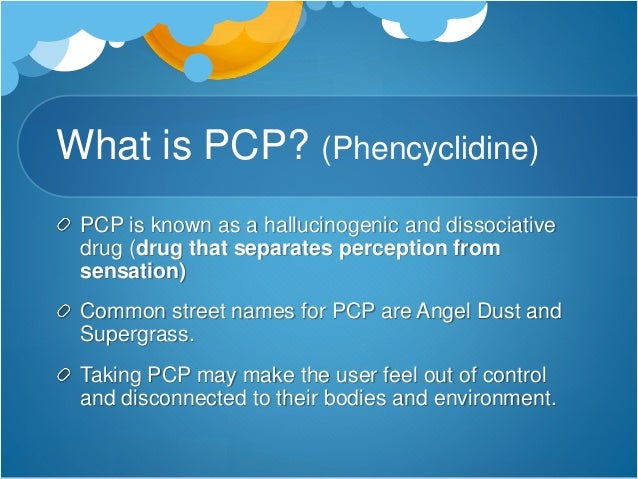 What is PCP? (Phencyclidine)

PCP is known as a hallucinogenic and dissociative drug (drug that separates perception from sensation)

Common street names for PCP are Angel Dust and Supergrass.

Taking PCP may make the user feel out of control and disconnected to their bodies and environment.